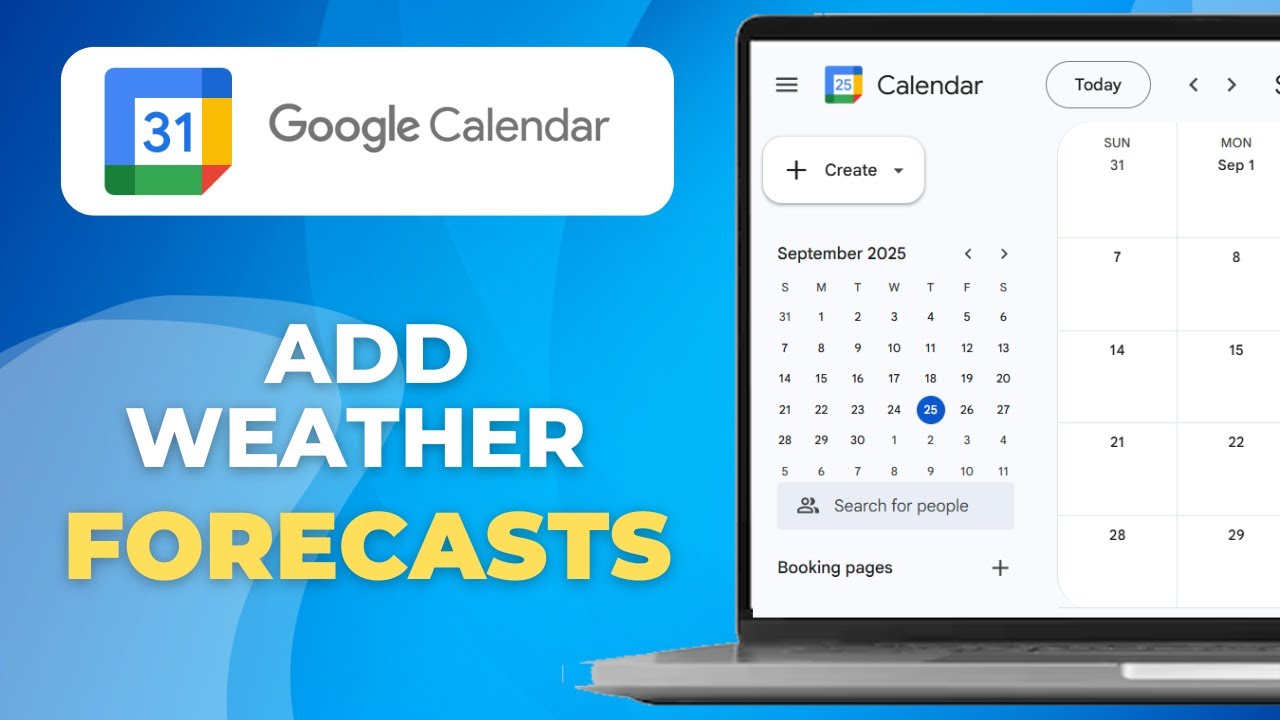 31 Google Calendar

ADD WEATHER FORECASTS

25 Calendar

Today

Create

September 2025

| S | M | T | W | T | F | S |
|---|---|---|---|---|---|---|
| 31 | 1 | 2 | 3 | 4 | 5 | 6 |
| 7 | 8 | 9 | 10 | 11 | 12 | 13 |
| 14 | 15 | 16 | 17 | 18 | 19 | 20 |
| 21 | 22 | 23 | 24 | 25 | 26 | 27 |
| 28 | 29 | 30 | 1 | 2 | 3 | 4 |
| 5 | 6 | 7 | 8 | 9 | 10 | 11 |

Search for people

Booking pages

| SUN | MON |
|---|---|
| 31 | Sep 1 |
| 7 | 8 |
| 14 | 15 |
| 21 | 22 |
| 28 | 29 |